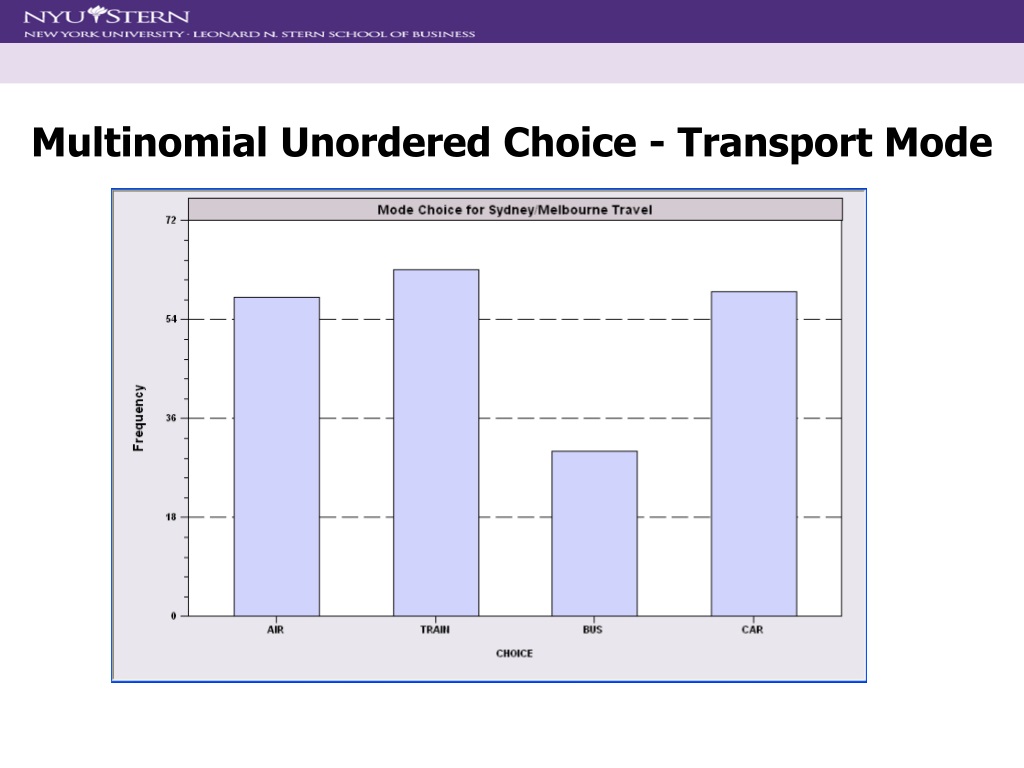 NYU STERN
NEW YORK UNIVERSITY · LEONARD N. STERN SCHOOL OF BUSINESS

Multinomial Unordered Choice - Transport Mode

Mode Choice for Sydney/Melbourne Travel

72
54
36
18
0

Frequency

AIR
TRAIN
BUS
CAR

CHOICE